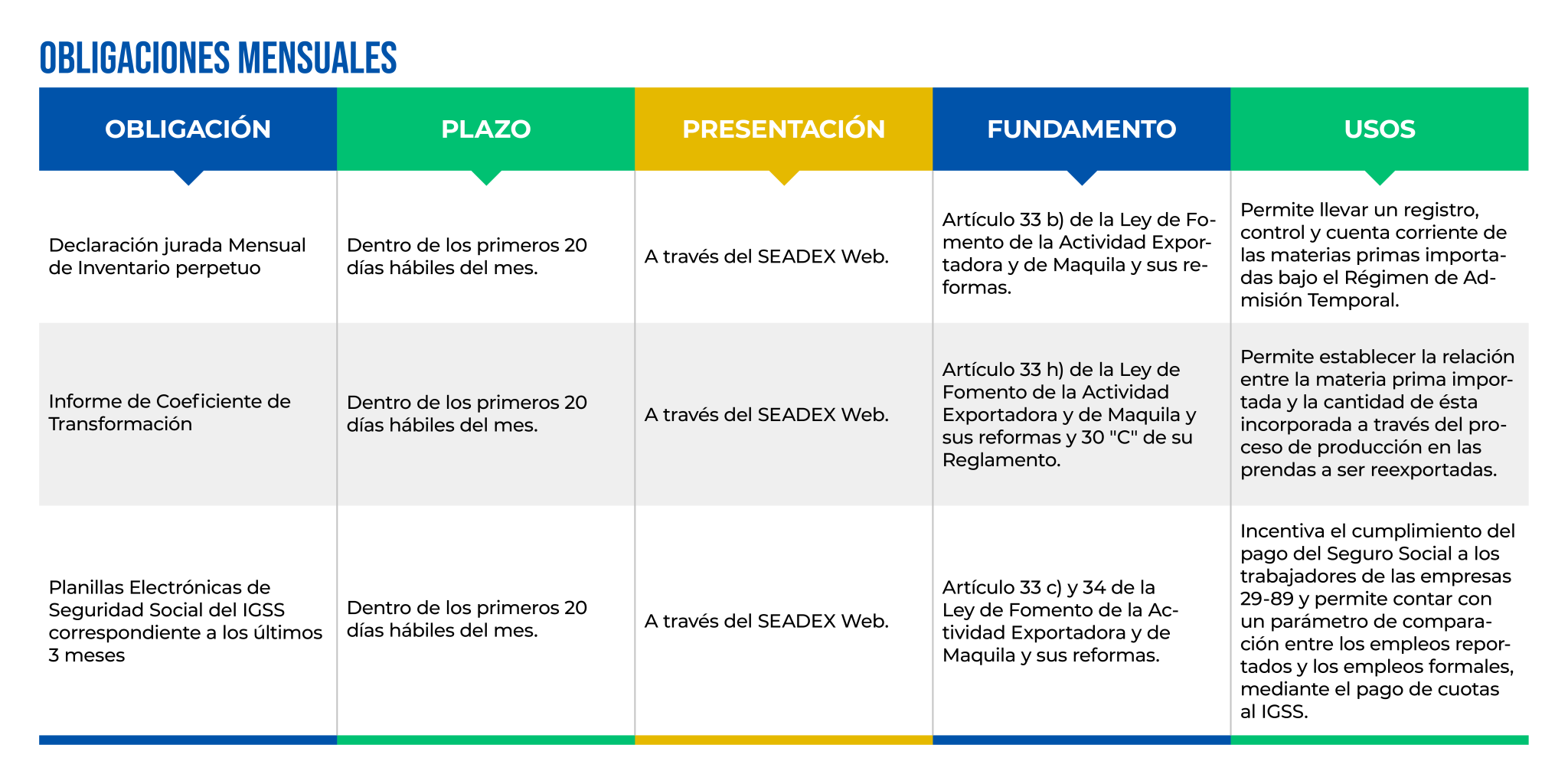 OBLIGACIONES MENSUALES

| OBLIGACIÓN | PLAZO | PRESENTACIÓN | FUNDAMENTO | USOS |
|---|---|---|---|---|
| Declaración jurada Mensual de Inventario perpetuo | Dentro de los primeros 20 días hábiles del mes. | A través del SEADEX Web. | Artículo 33 b) de la Ley de Fomento de la Actividad Exportadora y de Maquila y sus reformas. | Permite llevar un registro, control y cuenta corriente de las materias primas importadas bajo el Régimen de Admisión Temporal. |
| Informe de Coeficiente de Transformación | Dentro de los primeros 20 días hábiles del mes. | A través del SEADEX Web. | Artículo 33 h) de la Ley de Fomento de la Actividad Exportadora y de Maquila y sus reformas y 30 "C" de su Reglamento. | Permite establecer la relación entre la materia prima importada y la cantidad de ésta incorporada a través del proceso de producción en las prendas a ser reexportadas. |
| Planillas Electrónicas de Seguridad Social del IGSS correspondiente a los últimos 3 meses | Dentro de los primeros 20 días hábiles del mes. | A través del SEADEX Web. | Artículo 33 c) y 34 de la Ley de Fomento de la Actividad Exportadora y de Maquila y sus reformas. | Incentiva el cumplimiento del pago del Seguro Social a los trabajadores de las empresas 29-89 y permite contar con un parámetro de comparación entre los empleos reportados y los empleos formales, mediante el pago de cuotas al IGSS. |